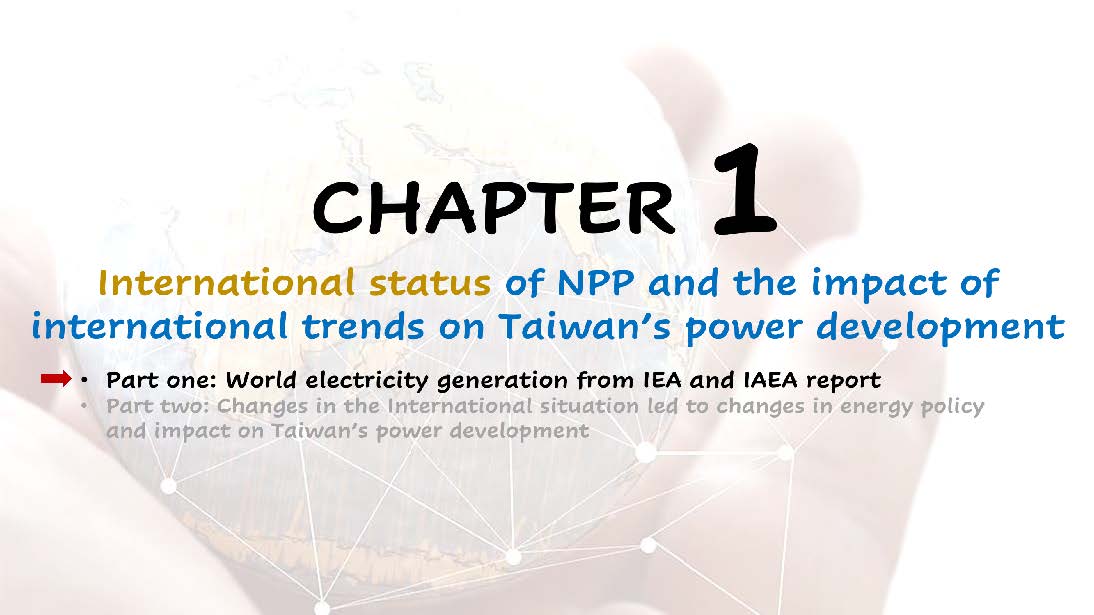 CHAPTER 1

International status of NPP and the impact of international trends on Taiwan's power development

• Part one: World electricity generation from IEA and IAEA report
• Part two: Changes in the International situation led to changes in energy policy and impact on Taiwan's power development